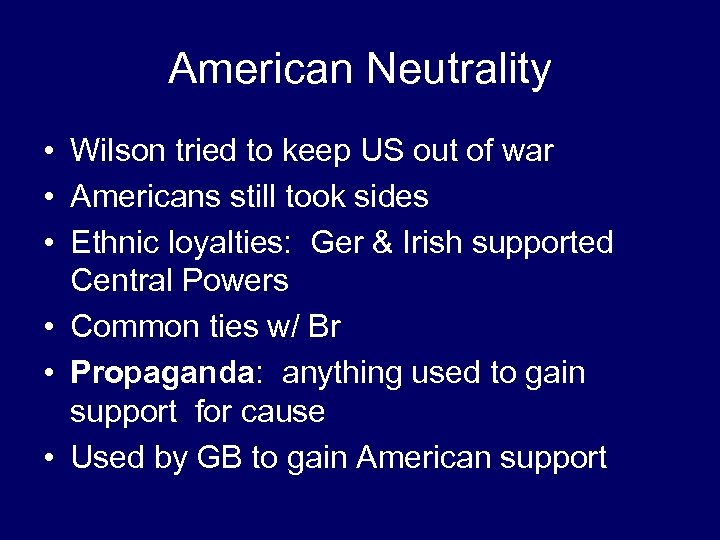 American Neutrality

• Wilson tried to keep US out of war
• Americans still took sides
• Ethnic loyalties: Ger & Irish supported Central Powers
• Common ties w/ Br
• Propaganda: anything used to gain support for cause
• Used by GB to gain American support